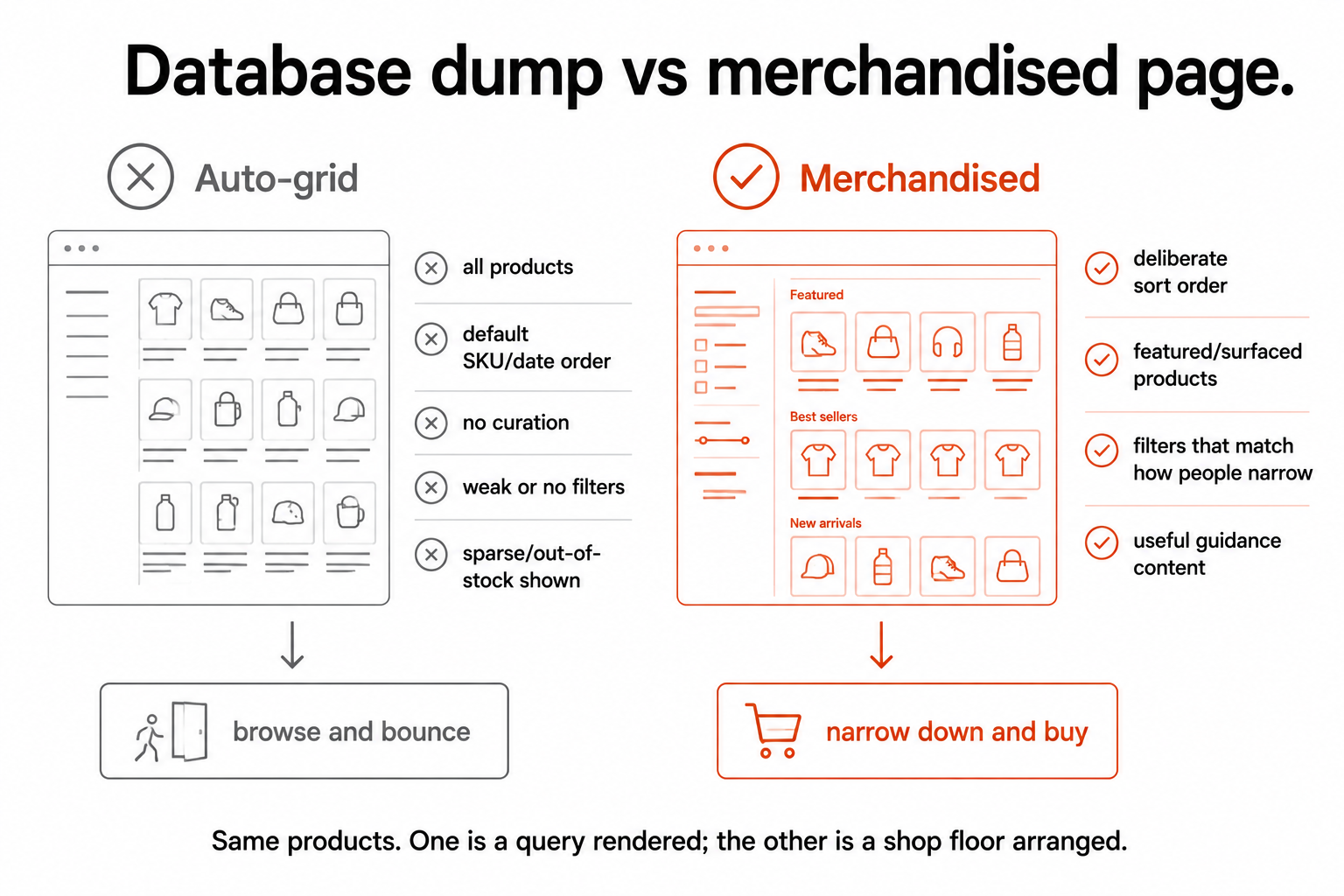 Database dump vs merchandised page.

Auto-grid

all products

default SKU/date order

no curation

weak or no filters

sparse/out-of-stock shown

browse and bounce

Merchandised

Featured

Best sellers

New arrivals

deliberate sort order

featured/surfaced products

filters that match how people narrow

useful guidance content

narrow down and buy

Same products. One is a query rendered; the other is a shop floor arranged.